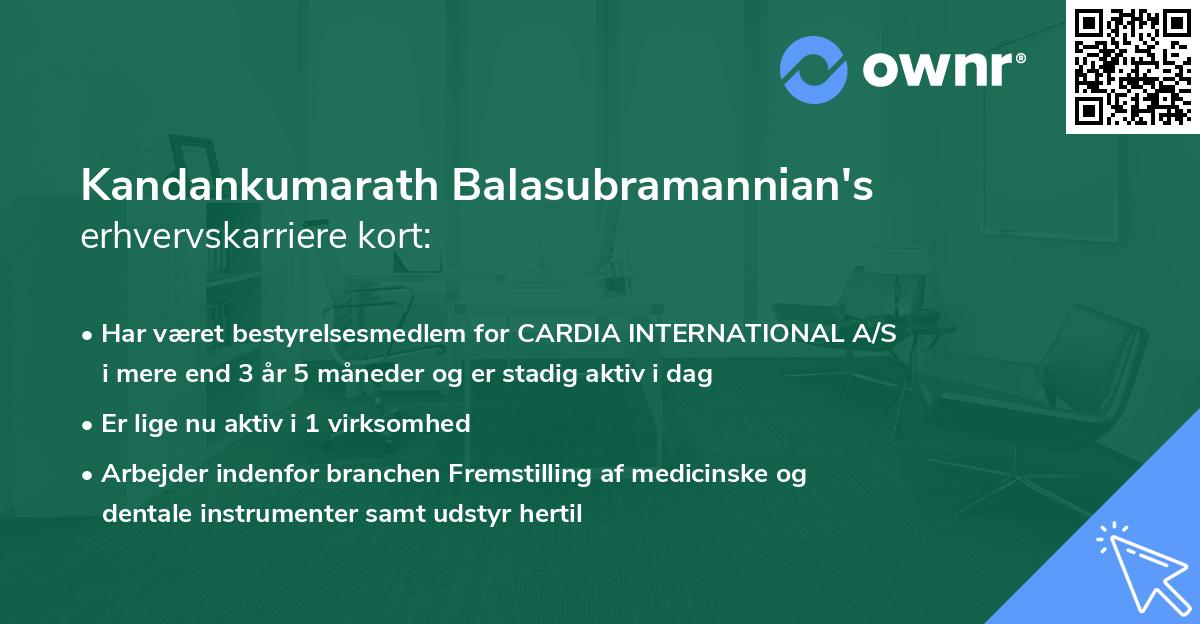 ownr®

Kandankumarath Balasubramannian's
erhvervskarriere kort:

• Har været bestyrelsesmedlem for CARDIA INTERNATIONAL A/S i mere end 3 år 5 måneder og er stadig aktiv i dag

• Er lige nu aktiv i 1 virksomhed

• Arbejder indenfor branchen Fremstilling af medicinske og dentale instrumenter samt udstyr hertil